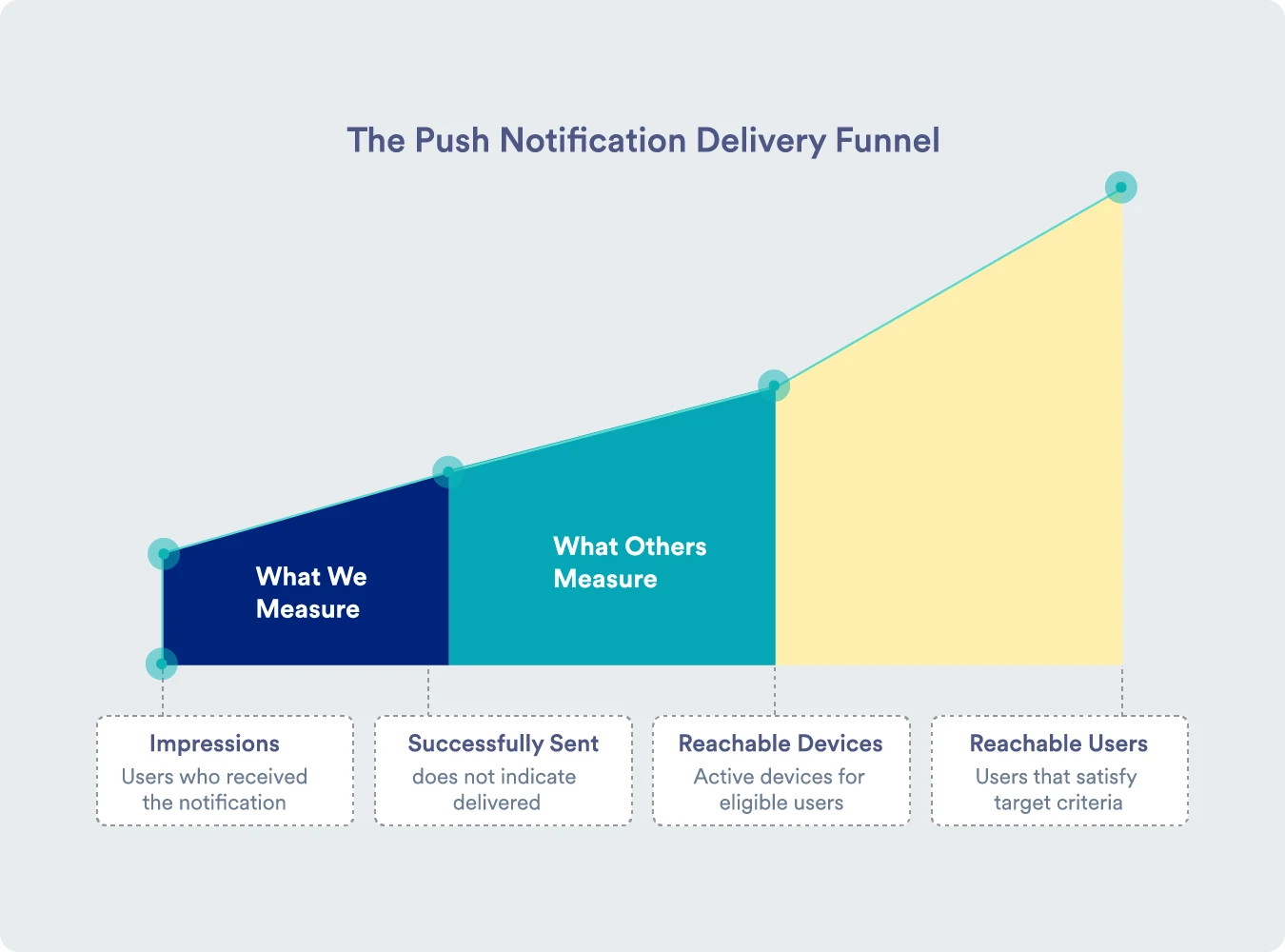 The Push Notification Delivery Funnel

What We Measure

What Others Measure

Impressions
Users who received the notification

Successfully Sent
does not indicate delivered

Reachable Devices
Active devices for eligible users

Reachable Users
Users that satisfy target criteria